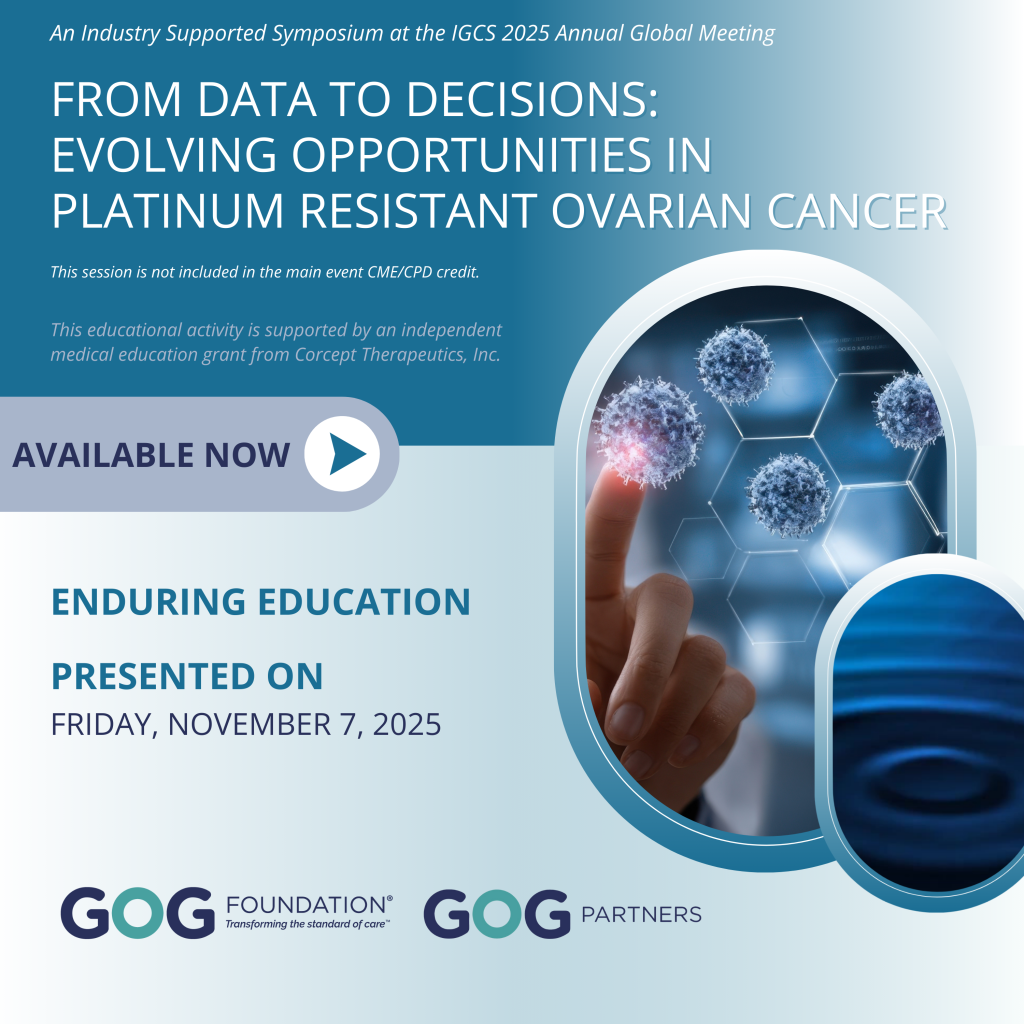 An Industry Supported Symposium at the IGCS 2025 Annual Global Meeting

FROM DATA TO DECISIONS: EVOLVING OPPORTUNITIES IN PLATINUM RESISTANT OVARIAN CANCER

This session is not included in the main event CME/CPD credit.

This educational activity is supported by an independent medical education grant from Corcept Therapeutics, Inc.

AVAILABLE NOW

ENDURING EDUCATION

PRESENTED ON
FRIDAY, NOVEMBER 7, 2025

GOG FOUNDATION®
Transforming the standard of care™

GOG PARTNERS